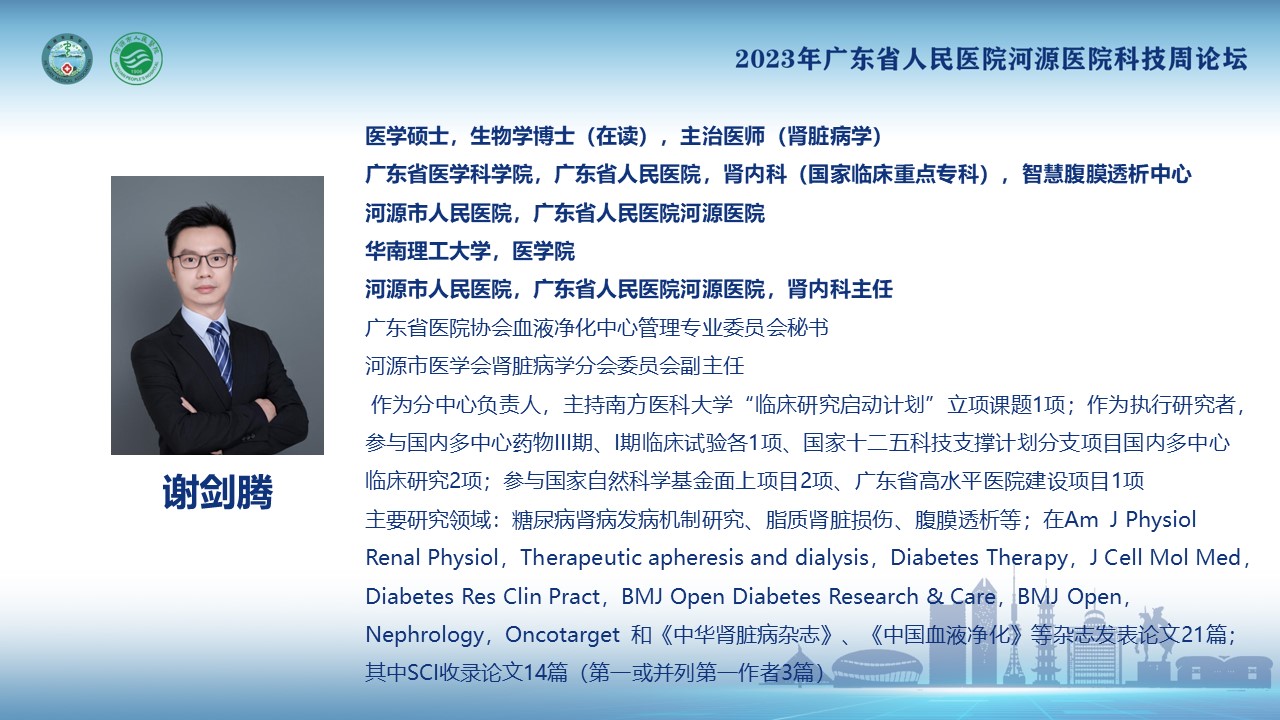 2023年广东省人民医院河源医院科技周论坛

谢剑腾

医学硕士，生物学博士（在读），主治医师（肾脏病学）

广东省医学科学院，广东省人民医院，肾内科（国家临床重点专科），智慧腹膜透析中心

河源市人民医院，广东省人民医院河源医院

华南理工大学，医学院

河源市人民医院，广东省人民医院河源医院，肾内科主任

广东省医院协会血液净化中心管理专业委员会秘书

河源市医学会肾脏病学分会委员会副主任

作为分中心负责人，主持南方医科大学“临床研究启动计划”立项课题1项；作为执行研究者，参与国内多中心药物III期、I期临床试验各1项、国家十二五科技支撑计划分支项目国内多中心临床研究2项；参与国家自然科学基金面上项目2项、广东省高水平医院建设项目1项

主要研究领域：糖尿病肾病发病机制研究、脂质肾脏损伤、腹膜透析等；在Am J Physiol Renal Physiol，Therapeutic apheresis and dialysis，Diabetes Therapy，J Cell Mol Med，Diabetes Res Clin Pract，BMJ Open Diabetes Research & Care，BMJ Open，Nephrology，Oncotarget 和《中华肾脏病杂志》、《中国血液净化》等杂志发表论文21篇；其中SCI收录论文14篇（第一或并列第一作者3篇）